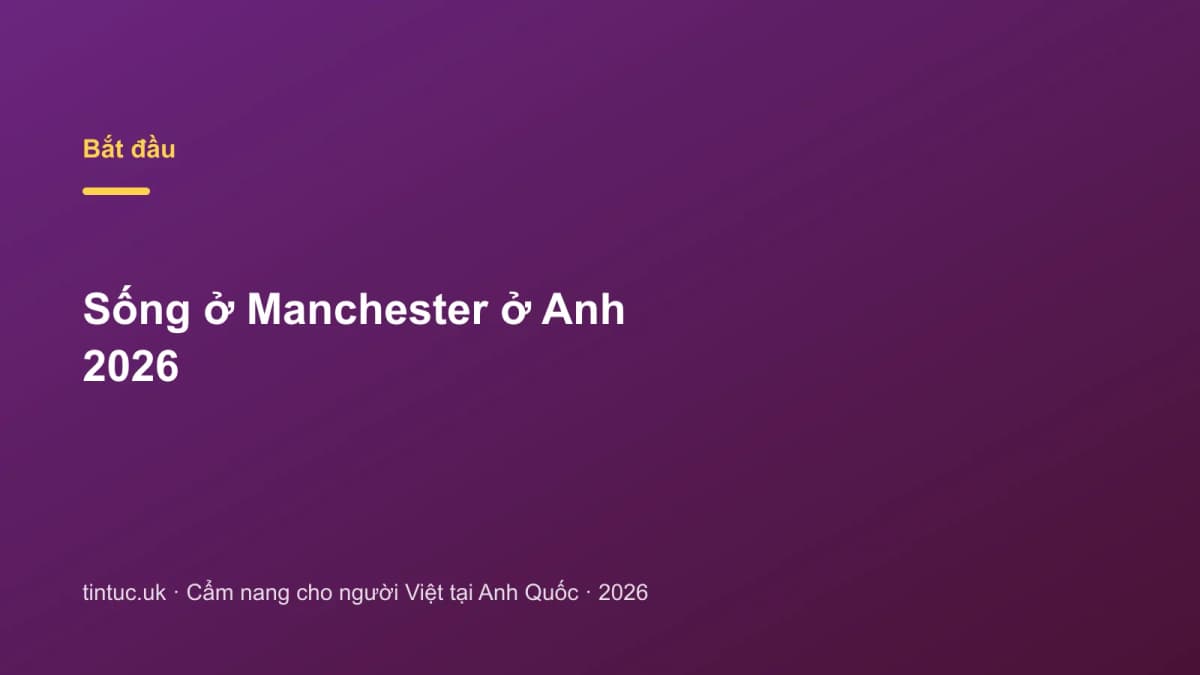 Bắt đầu

Sống ở Manchester ở Anh 2026

tintuc.uk · Cẩm nang cho người Việt tại Anh Quốc · 2026